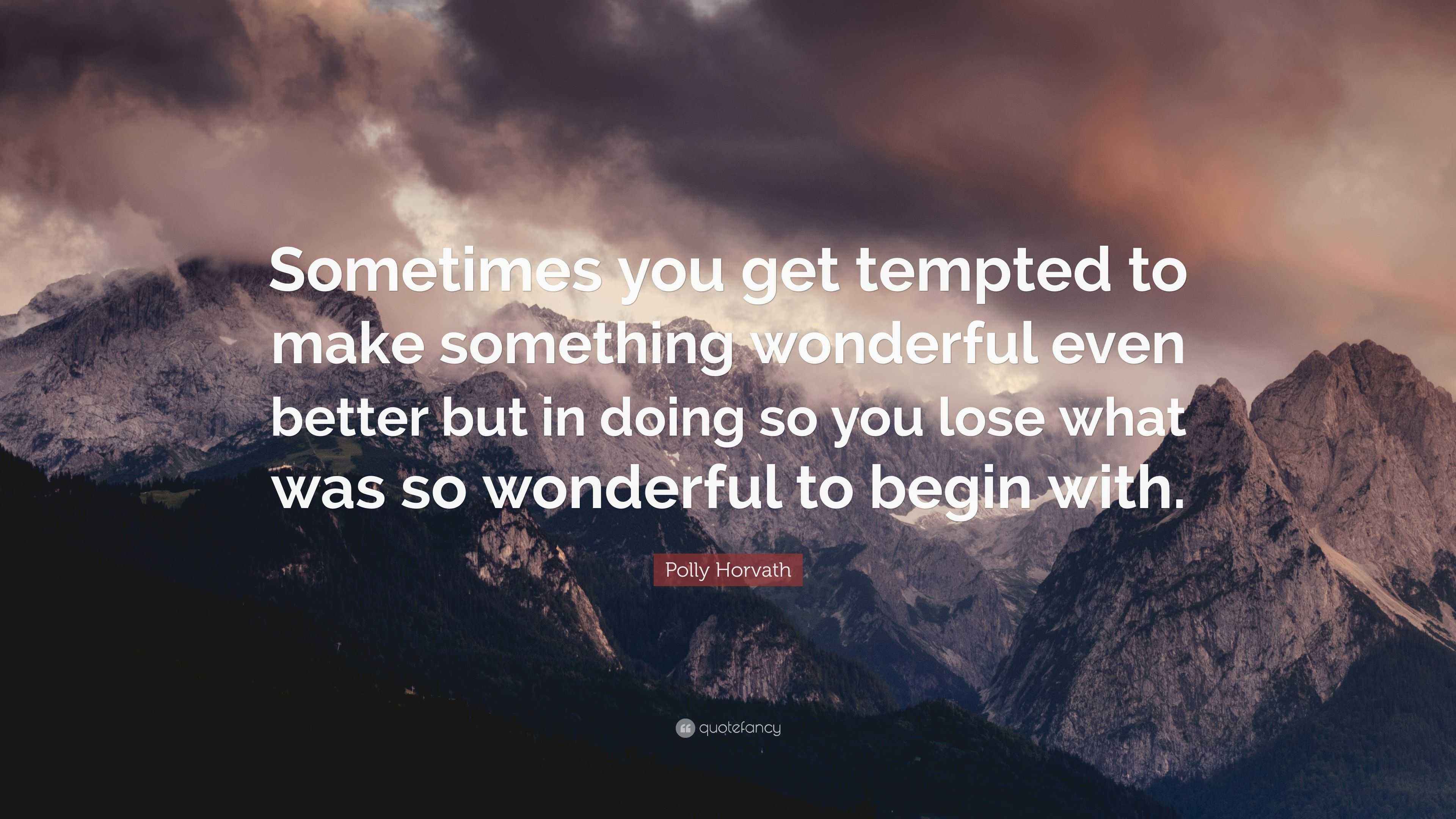 Sometimes you get tempted to make something wonderful even better but in doing so you lose what was so wonderful to begin with.

Polly Horvath

quotefancy